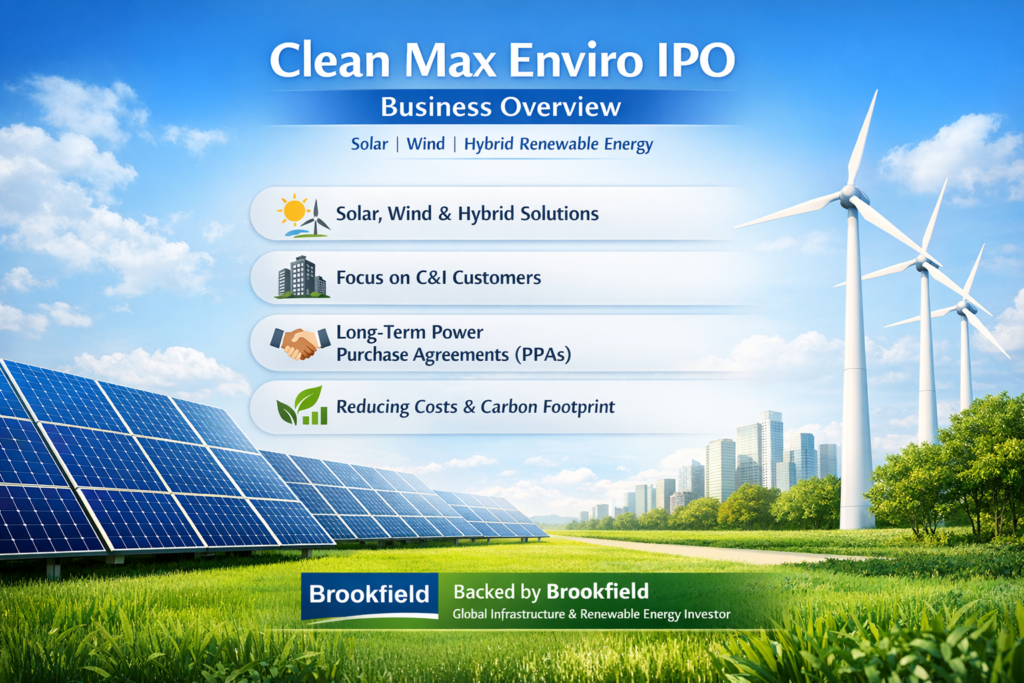 Clean Max Enviro IPO

Business Overview

Solar | Wind | Hybrid Renewable Energy

Solar, Wind & Hybrid Solutions

Focus on C&I Customers

Long-Term Power Purchase Agreements (PPAs)

Reducing Costs & Carbon Footprint

Brookfield

Backed by Brookfield
Global Infrastructure & Renewable Energy Investor